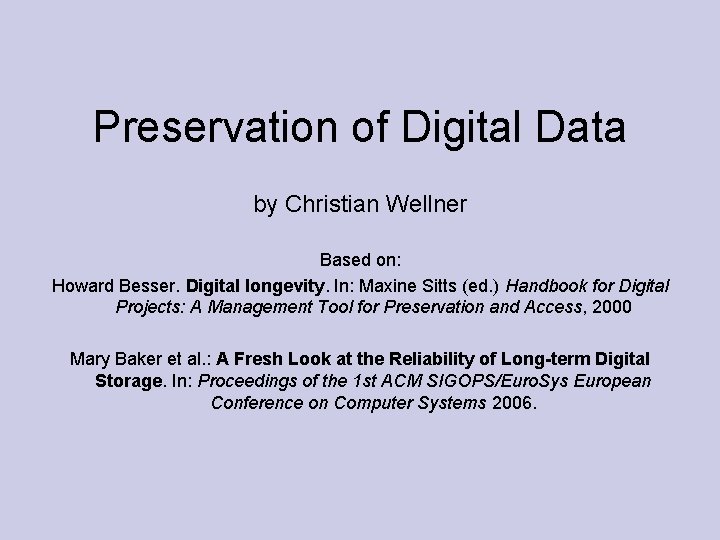 Preservation of Digital Data

by Christian Wellner

Based on:

Howard Besser. Digital longevity. In: Maxine Sitts (ed.) Handbook for Digital Projects: A Management Tool for Preservation and Access, 2000

Mary Baker et al.: A Fresh Look at the Reliability of Long-term Digital Storage. In: Proceedings of the 1st ACM SIGOPS/EuroSys European Conference on Computer Systems 2006.